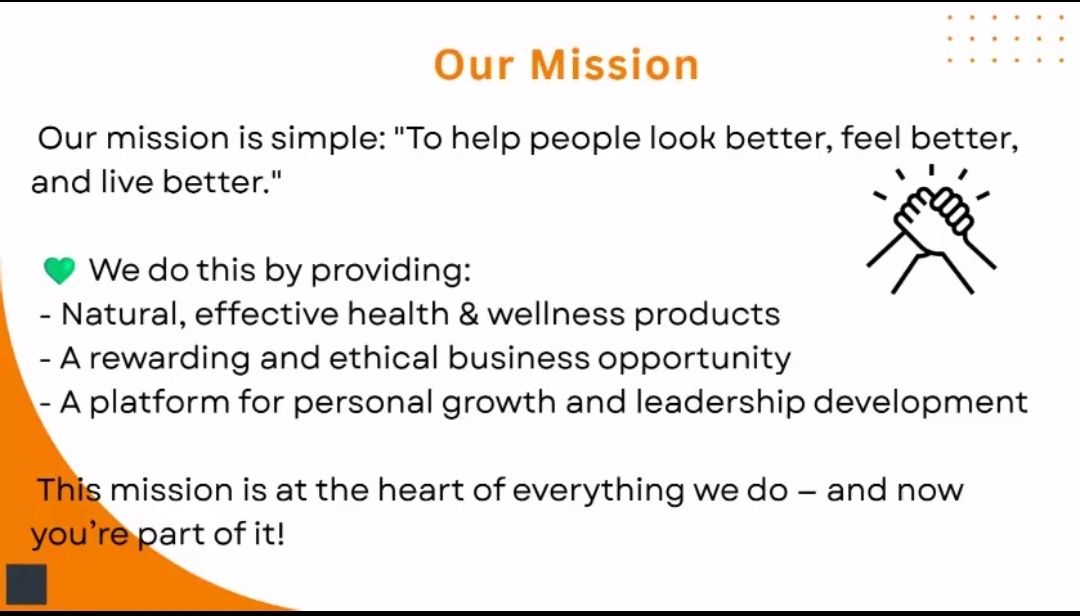 Our Mission

Our mission is simple: "To help people look better, feel better, and live better."

We do this by providing:
- Natural, effective health & wellness products
- A rewarding and ethical business opportunity
- A platform for personal growth and leadership development

This mission is at the heart of everything we do – and now you're part of it!